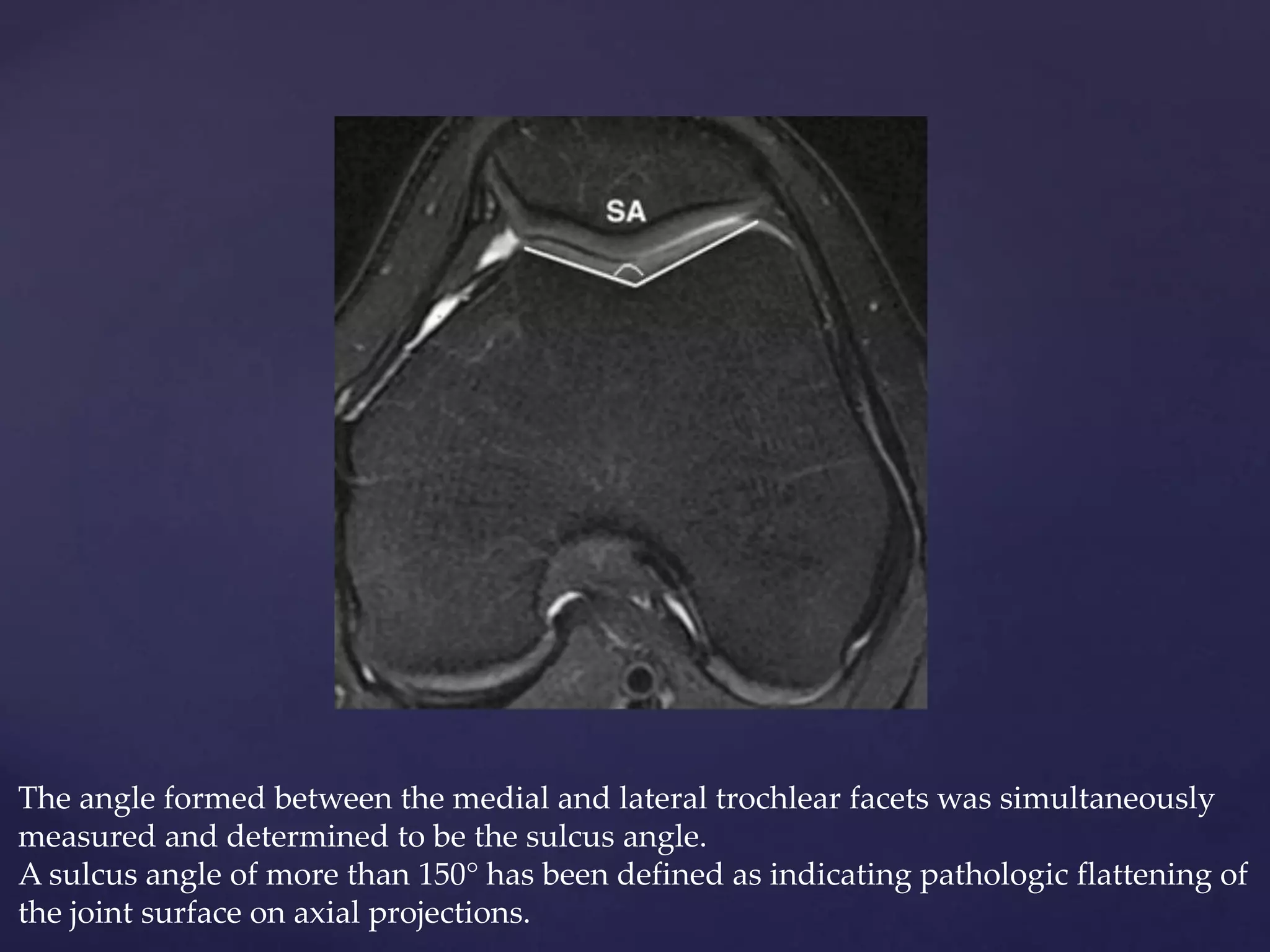 SA

The angle formed between the medial and lateral trochlear facets was simultaneously measured and determined to be the sulcus angle.
A sulcus angle of more than 150° has been defined as indicating pathologic flattening of the joint surface on axial projections.